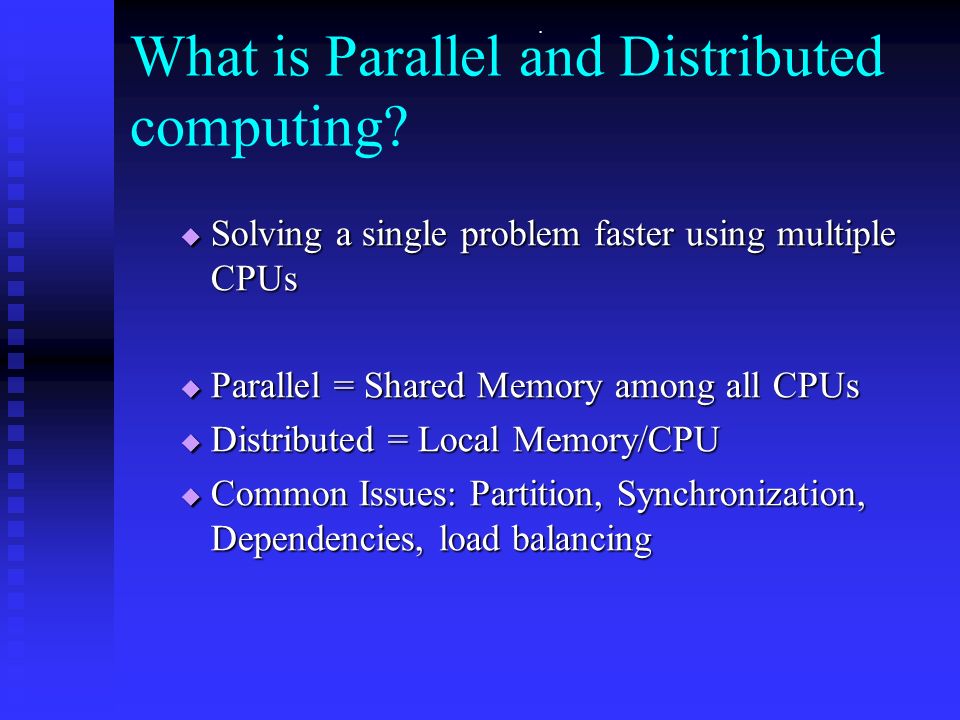 What is Parallel and Distributed computing?

◆ Solving a single problem faster using multiple CPUs

◆ Parallel = Shared Memory among all CPUs
◆ Distributed = Local Memory/CPU
◆ Common Issues: Partition, Synchronization, Dependencies, load balancing